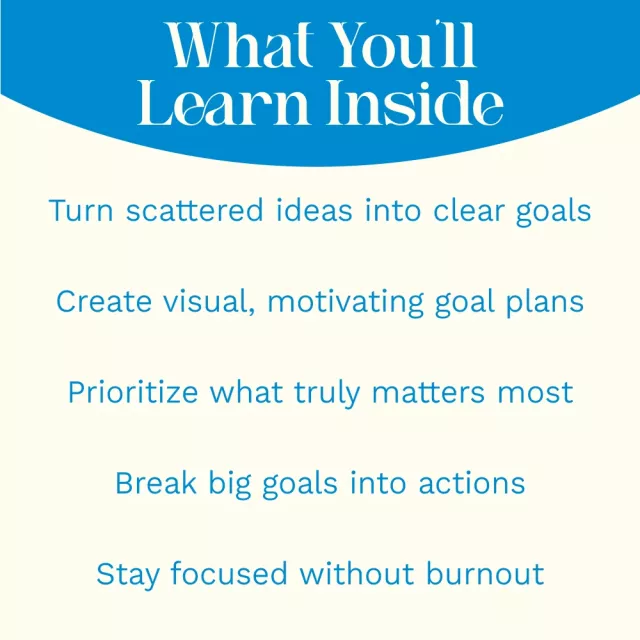 What You'll Learn Inside

Turn scattered ideas into clear goals

Create visual, motivating goal plans

Prioritize what truly matters most

Break big goals into actions

Stay focused without burnout